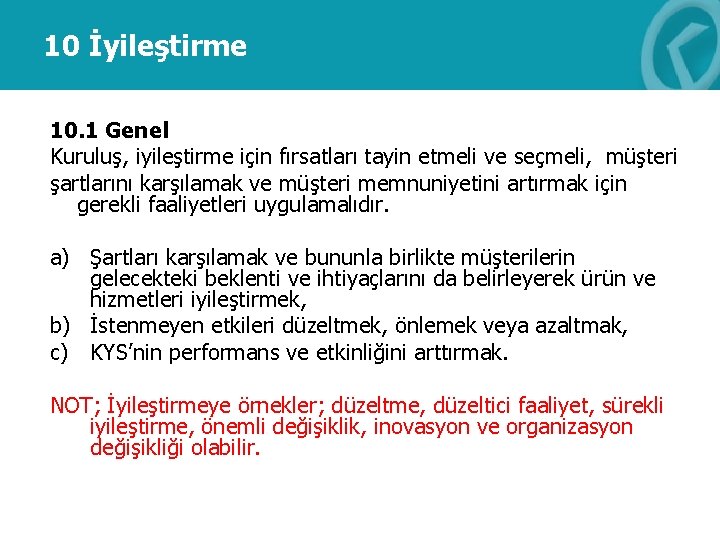 10 İyileştirme

10.1 Genel
Kuruluş, iyileştirme için fırsatları tayin etmeli ve seçmeli, müşteri şartlarını karşılamak ve müşteri memnuniyetini artırmak için gerekli faaliyetleri uygulamalıdır.

a) Şartları karşılamak ve bununla birlikte müşterilerin gelecekteki beklenti ve ihtiyaçlarını da belirleyerek ürün ve hizmetleri iyileştirmek,
b) İstenmeyen etkileri düzeltmek, önlemek veya azaltmak,
c) KYS'nin performans ve etkinliğini arttırmak.

NOT; İyileştirmeye örnekler; düzeltme, düzeltici faaliyet, sürekli iyileştirme, önemli değişiklik, inovasyon ve organizasyon değişikliği olabilir.